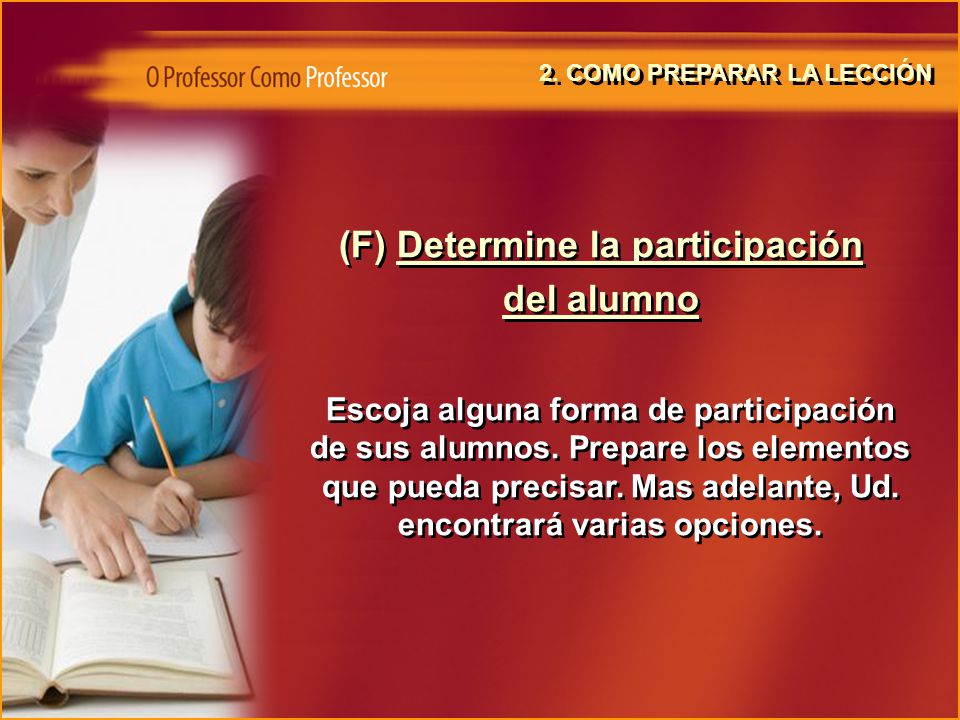 O Professor Como Professor

2. COMO PREPARAR LA LECCIÓN

(F) Determine la participación del alumno

Escoja alguna forma de participación de sus alumnos. Prepare los elementos que pueda precisar. Mas adelante, Ud. encontrará varias opciones.